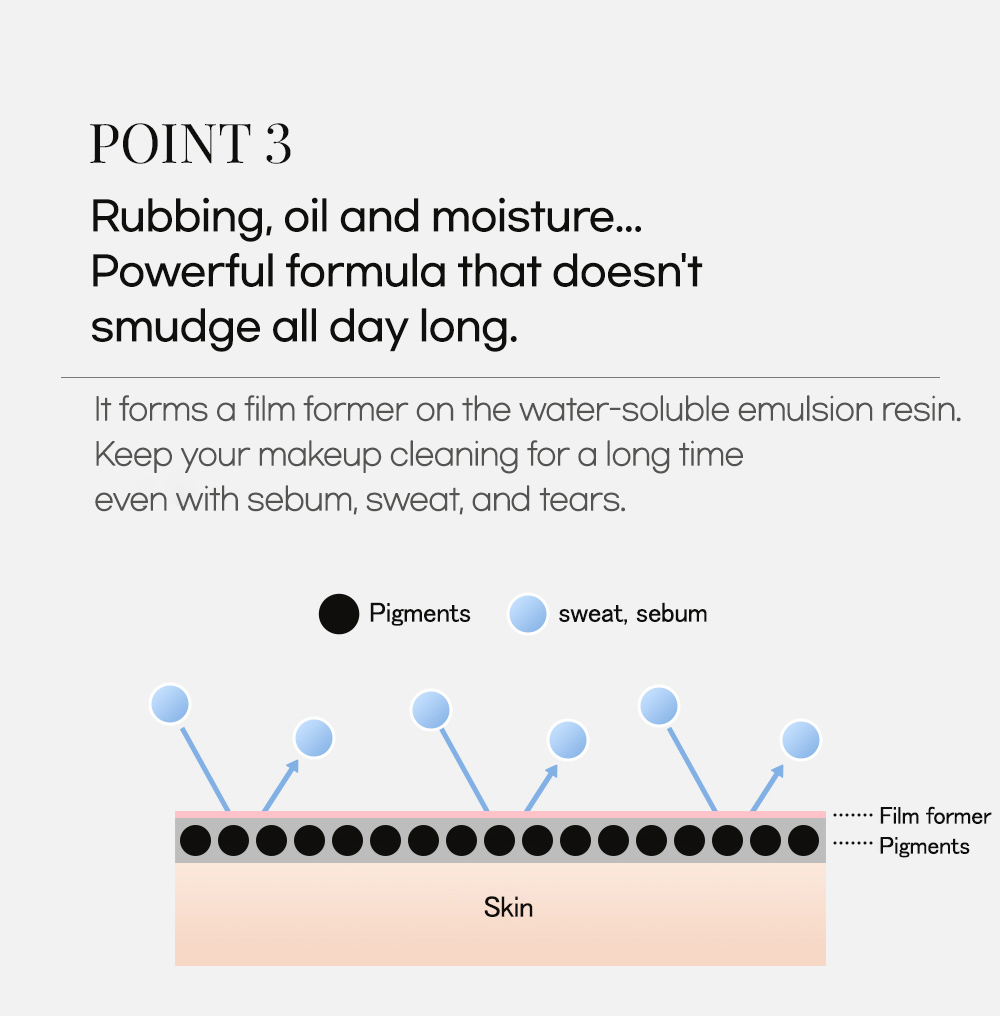 POINT 3

Rubbing, oil and moisture...
Powerful formula that doesn't smudge all day long.

It forms a film former on the water-soluble emulsion resin.
Keep your makeup cleaning for a long time even with sebum, sweat, and tears.

Pigments

sweat, sebum

Film former

Pigments

Skin